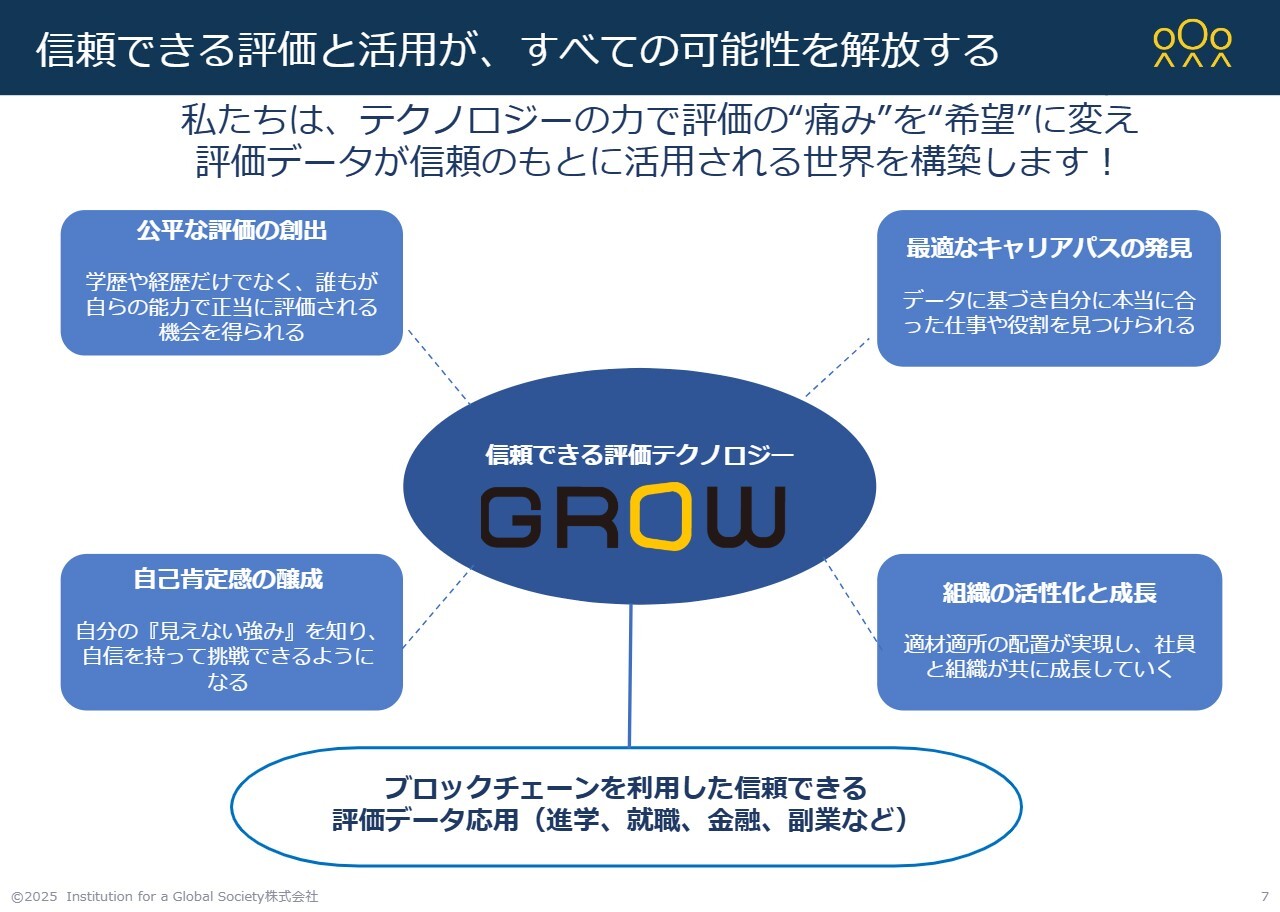 信頼できる評価と活用が、すべての可能性を解放する

私たちは、テクノロジーの力で評価の“痛み”を“希望”に変え
評価データが信頼のもとに活用される世界を構築します！

公平な評価の創出

学歴や経歴だけでなく、誰もが自らの能力で正当に評価される機会を得られる

最適なキャリアパスの発見

データに基づき自分に本当に合った仕事や役割を見つけられる

信頼できる評価テクノロジー

GROW

自己肯定感の醸成

自分の『見えない強み』を知り、自信を持って挑戦できるようになる

組織の活性化と成長

適材適所の配置が実現し、社員と組織が共に成長していく

ブロックチェーンを利用した信頼できる
評価データ応用（進学、就職、金融、副業など）

©2025 Institution for a Global Society株式会社

7